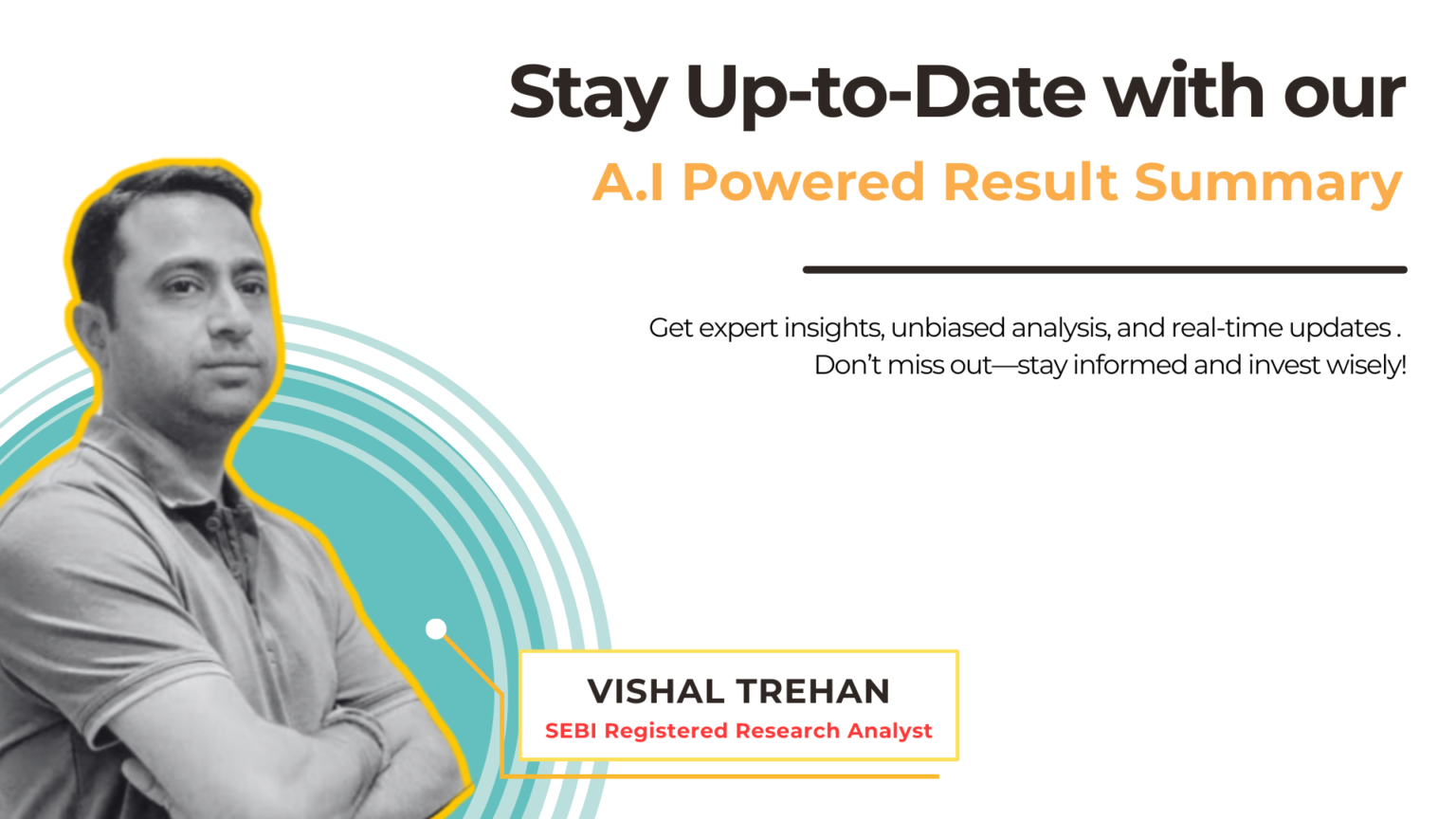 Stay Up-to-Date with our
A.I Powered Result Summary

Get expert insights, unbiased analysis, and real-time updates . Don't miss out—stay informed and invest wisely!

VISHAL TREHAN
SEBI Registered Research Analyst